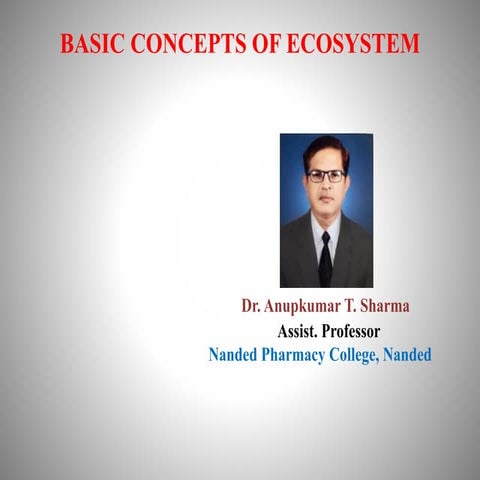 BASIC CONCEPTS OF ECOSYSTEM

Dr. Anupkumar T. Sharma
Assist. Professor
Nanded Pharmacy College, Nanded